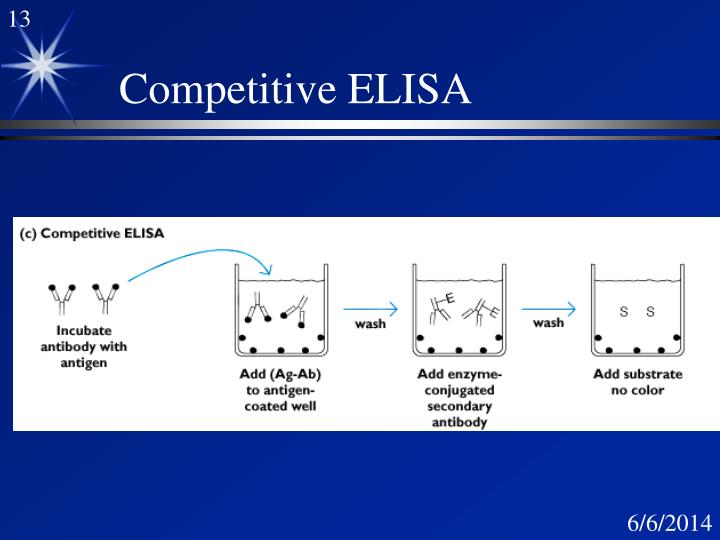 13

Competitive ELISA

(c) Competitive ELISA

Incubate antibody with antigen

Add (Ag-Ab) to antigen-coated well

wash

E

E

Add enzyme-conjugated secondary antibody

wash

S S

Add substrate no color

6/6/2014